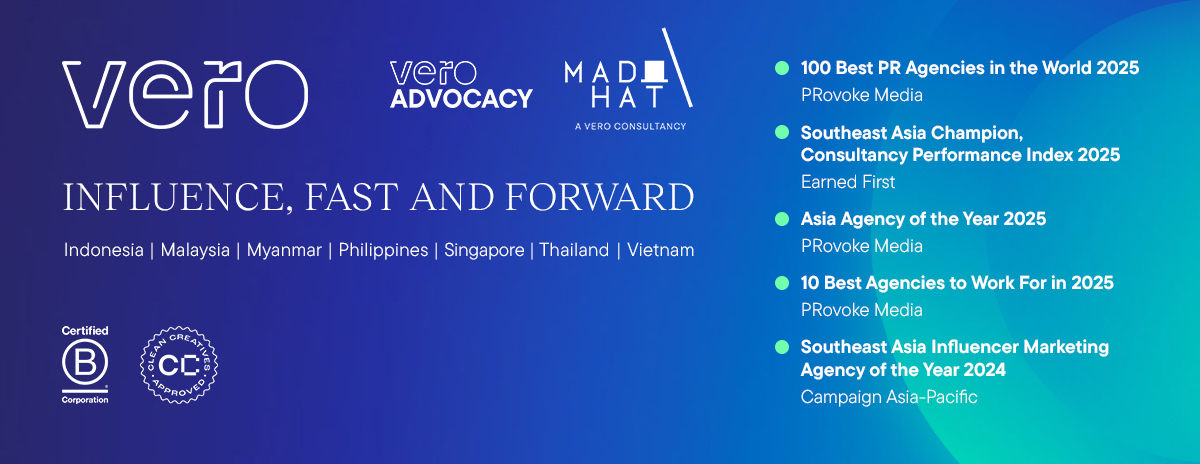 vero

vero ADVOCACY

MAD HAT
A VERO CONSULTANCY

INFLUENCE, FAST AND FORWARD

Indonesia | Malaysia | Myanmar | Philippines | Singapore | Thailand | Vietnam

Certified
B
Corporation

CLEAN CREATIVES APPROVED
CC

100 Best PR Agencies in the World 2025
PRovoke Media

Southeast Asia Champion, Consultancy Performance Index 2025
Earned First

Asia Agency of the Year 2025
PRovoke Media

10 Best Agencies to Work For in 2025
PRovoke Media

Southeast Asia Influencer Marketing Agency of the Year 2024
Campaign Asia-Pacific